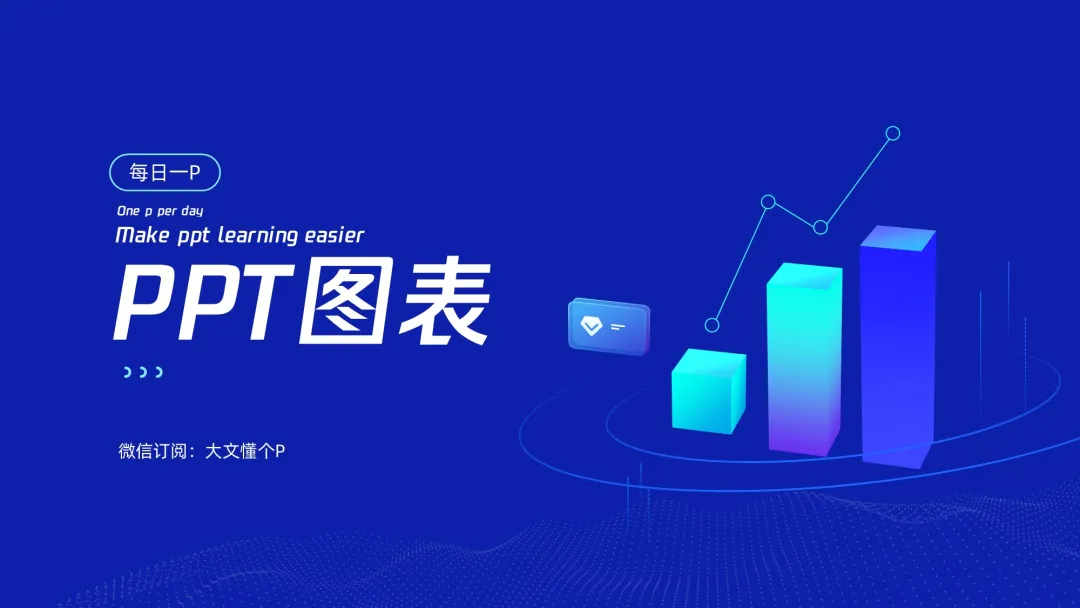 每日一P

One p per day

Make ppt learning easier

PPT图表

微信订阅：大文懂个P